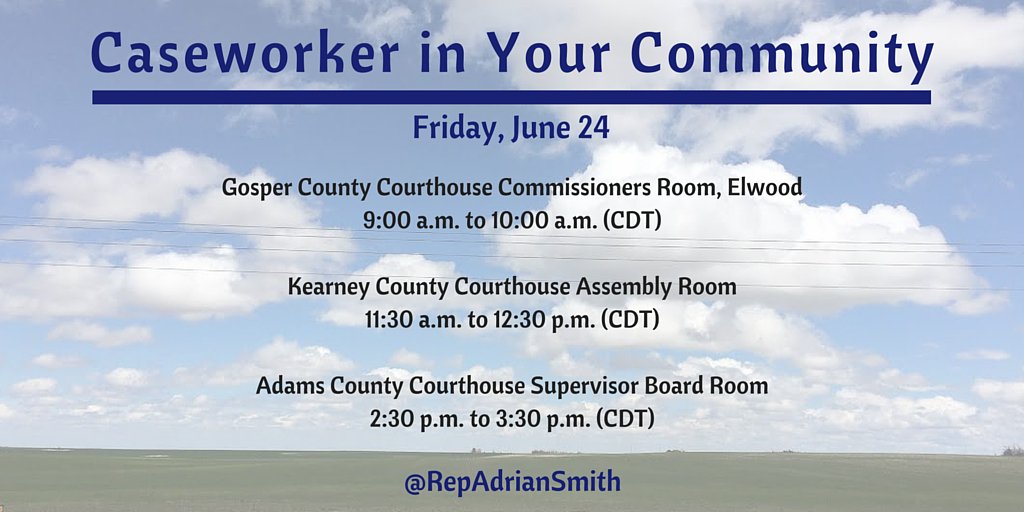 Caseworker in Your Community

Friday, June 24

Gosper County Courthouse Commissioners Room, Elwood
9:00 a.m. to 10:00 a.m. (CDT)

Kearney County Courthouse Assembly Room
11:30 a.m. to 12:30 p.m. (CDT)

Adams County Courthouse Supervisor Board Room
2:30 p.m. to 3:30 p.m. (CDT)

@RepAdrianSmith